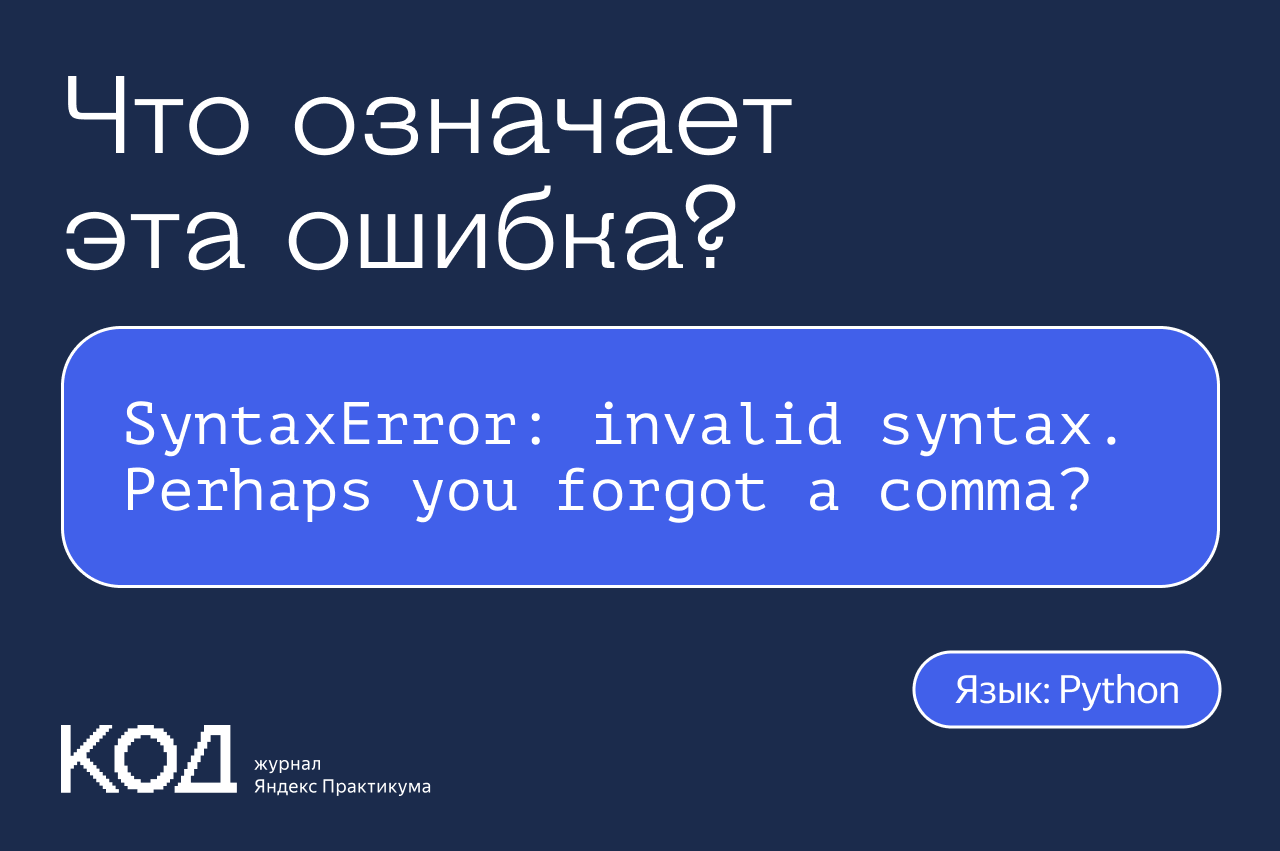 Что означает эта ошибка?

SyntaxError: invalid syntax. Perhaps you forgot a comma?

Язык: Python

КОД журнал Яндекс Практикума